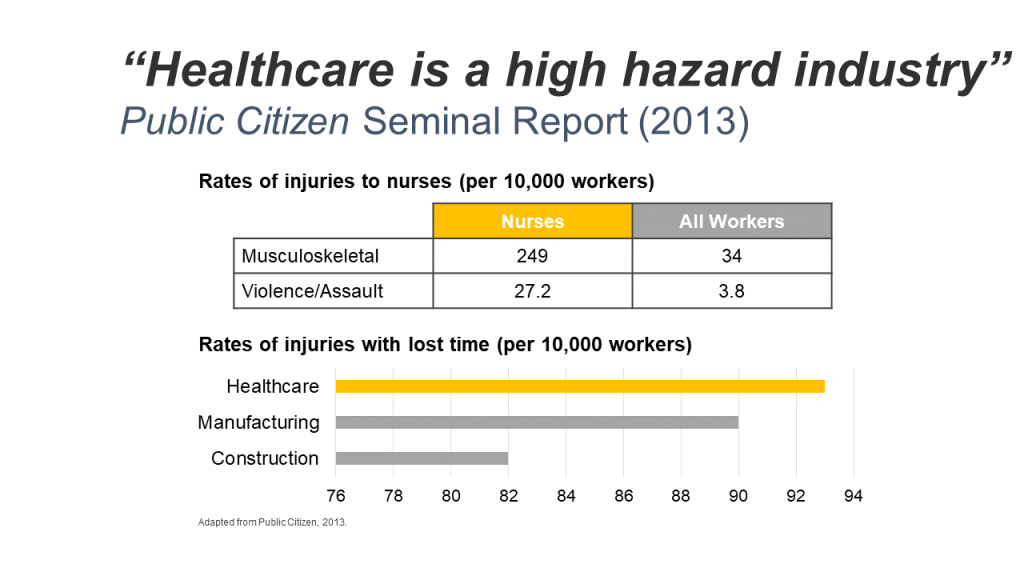 “Healthcare is a high hazard industry”
Public Citizen Seminal Report (2013)

Rates of injuries to nurses (per 10,000 workers)

| | Nurses | All Workers |
|---|---|---|
| Musculoskeletal | 249 | 34 |
| Violence/Assault | 27.2 | 3.8 |

Rates of injuries with lost time (per 10,000 workers)

Healthcare
Manufacturing
Construction

76 78 80 82 84 86 88 90 92 94

Adapted from Public Citizen, 2013.